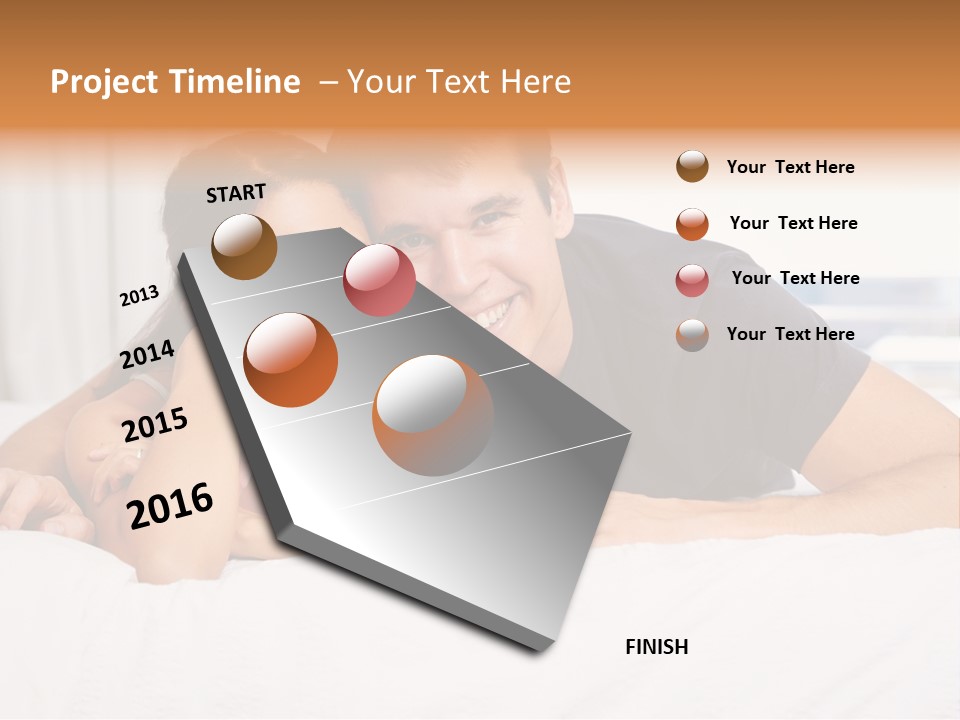 Project Timeline – Your Text Here

START

2013

2014

2015

2016

FINISH

Your Text Here

Your Text Here

Your Text Here

Your Text Here